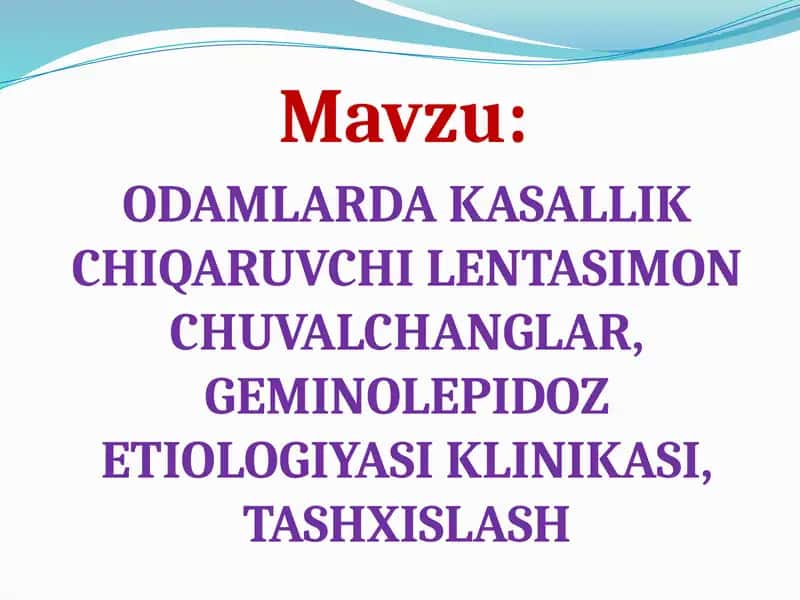 Mavzu:

ODAMLARDA KASALLIK CHIQARUVCHI LENTASIMON CHUVALCHANGLAR, GEMINOLEPIDOZ ETIOLOGIYASI KLINIKASI, TASHXISLASH